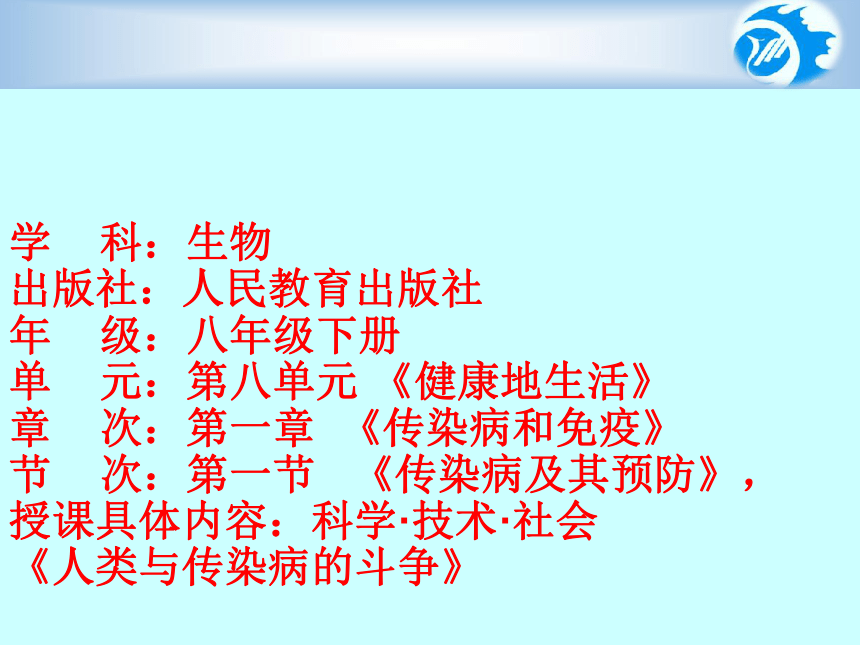 学　科：生物
出版社：人民教育出版社
年　级：八年级下册
单　元：第八单元 《健康地生活》
章　次：第一章 《传染病和免疫》
节　次：第一节 《传染病及其预防》，
授课具体内容：科学·技术·社会
《人类与传染病的斗争》